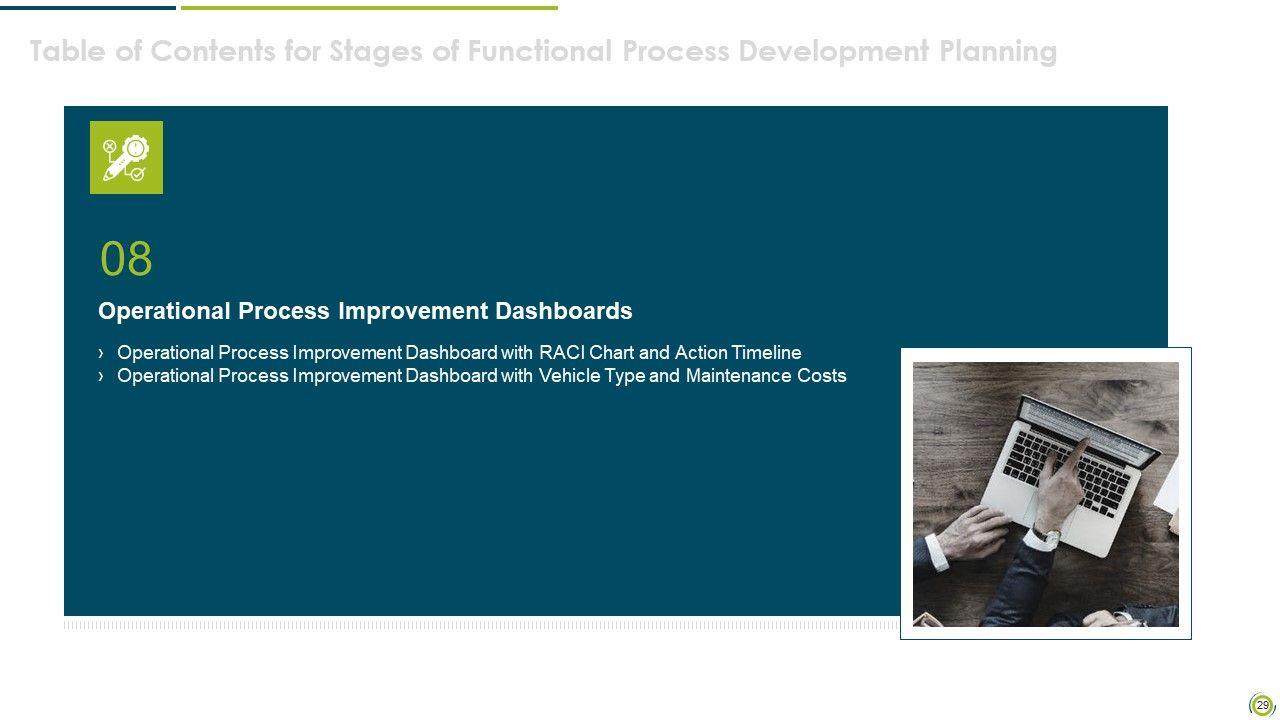 Table of Contents for Stages of Functional Process Development Planning

08

Operational Process Improvement Dashboards

› Operational Process Improvement Dashboard with RACI Chart and Action Timeline
› Operational Process Improvement Dashboard with Vehicle Type and Maintenance Costs

29